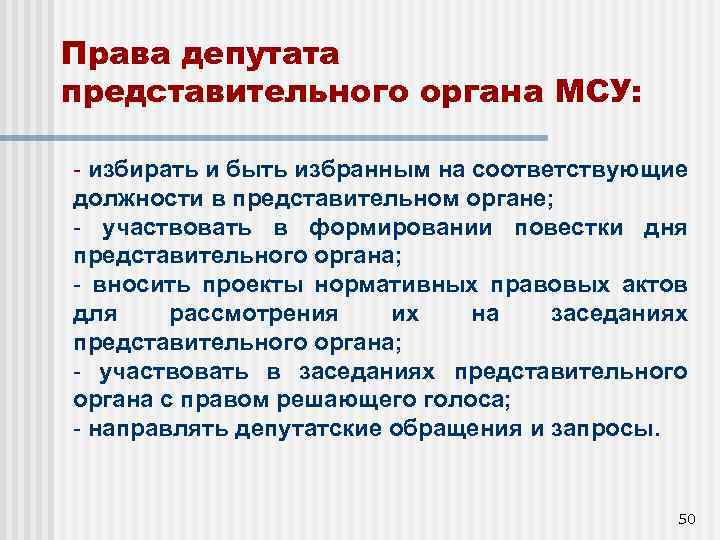 Права депутата представительного органа МСУ:

- избирать и быть избранным на соответствующие должности в представительном органе;
- участвовать в формировании повестки дня представительного органа;
- вносить проекты нормативных правовых актов для рассмотрения их на заседаниях представительного органа;
- участвовать в заседаниях представительного органа с правом решающего голоса;
- направлять депутатские обращения и запросы.

50